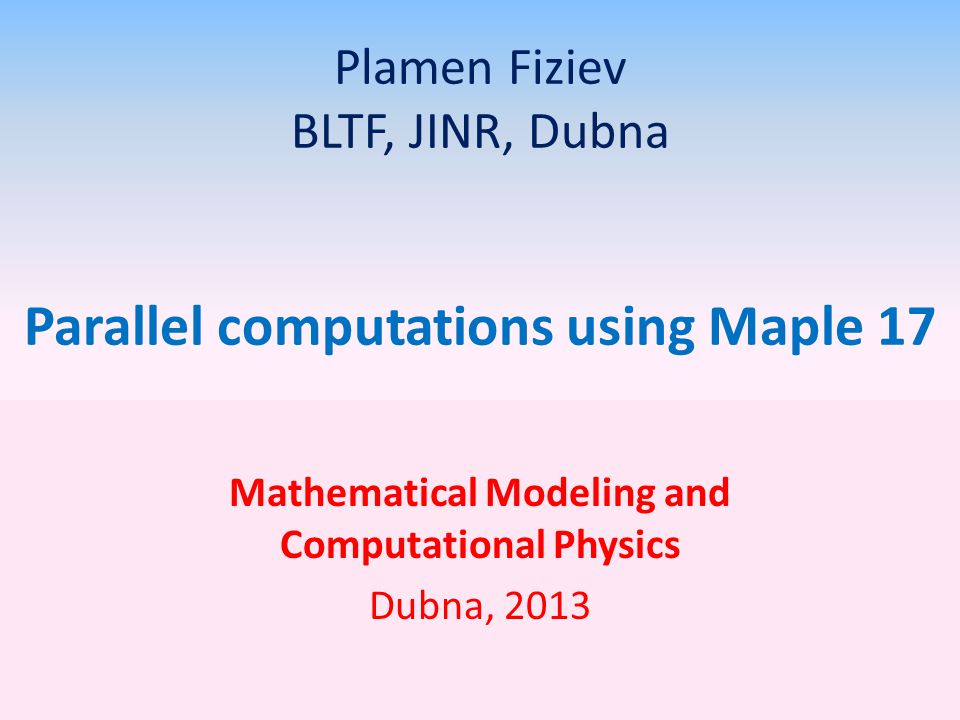 Plamen Fiziev
BLTF, JINR, Dubna

Parallel computations using Maple 17

Mathematical Modeling and Computational Physics

Dubna, 2013